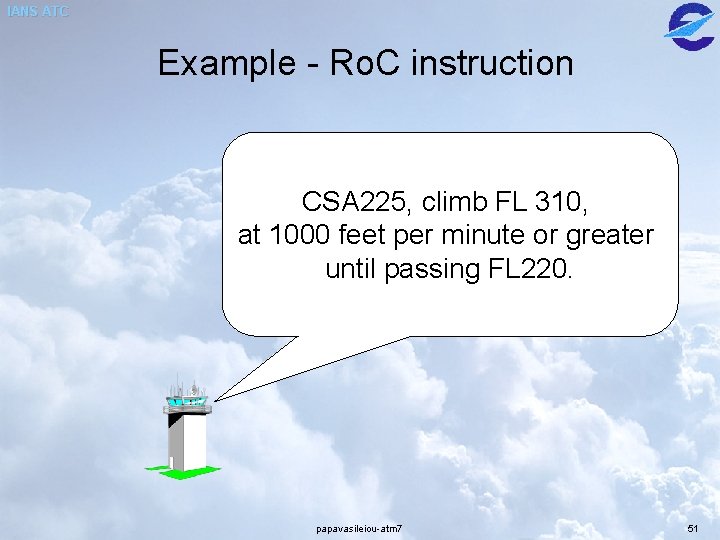 IANS ATC

Example - RoC instruction

CSA225, climb FL 310,
at 1000 feet per minute or greater
until passing FL220.

papavasileiou-atm7

51